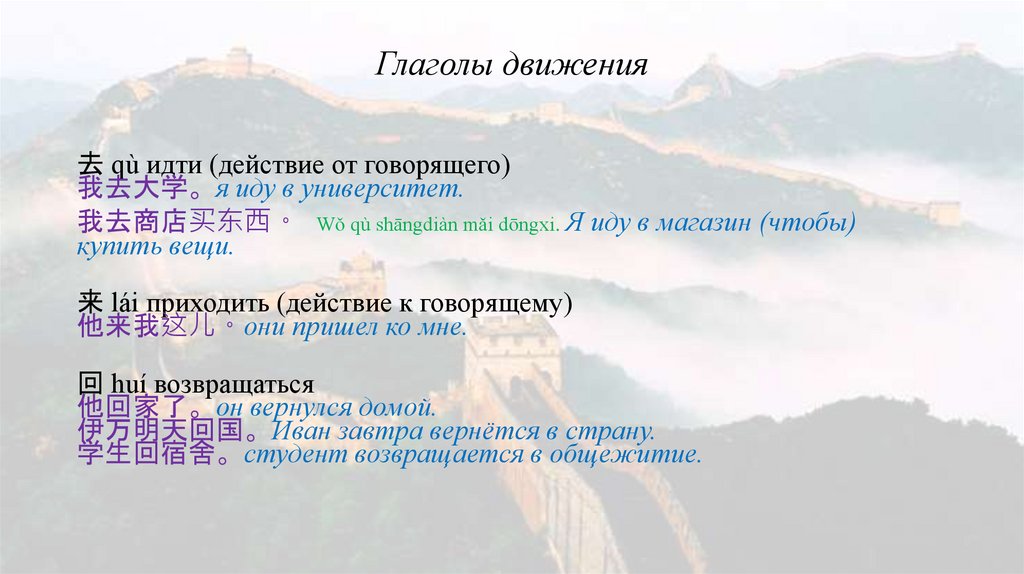 Глаголы движения

去 qù идти (действие от говорящего)
我去大学。я иду в университет.
我去商店买东西。 Wǒ qù shāngdiàn mǎi dōngxi. Я иду в магазин (чтобы) купить вещи.

来 lái приходить (действие к говорящему)
他来我这儿。они пришел ко мне.

回 huí возвращаться
他回家了。он вернулся домой.
伊万明天回国。Иван завтра вернётся в страну.
学生回宿舍。студент возвращается в общежитие.